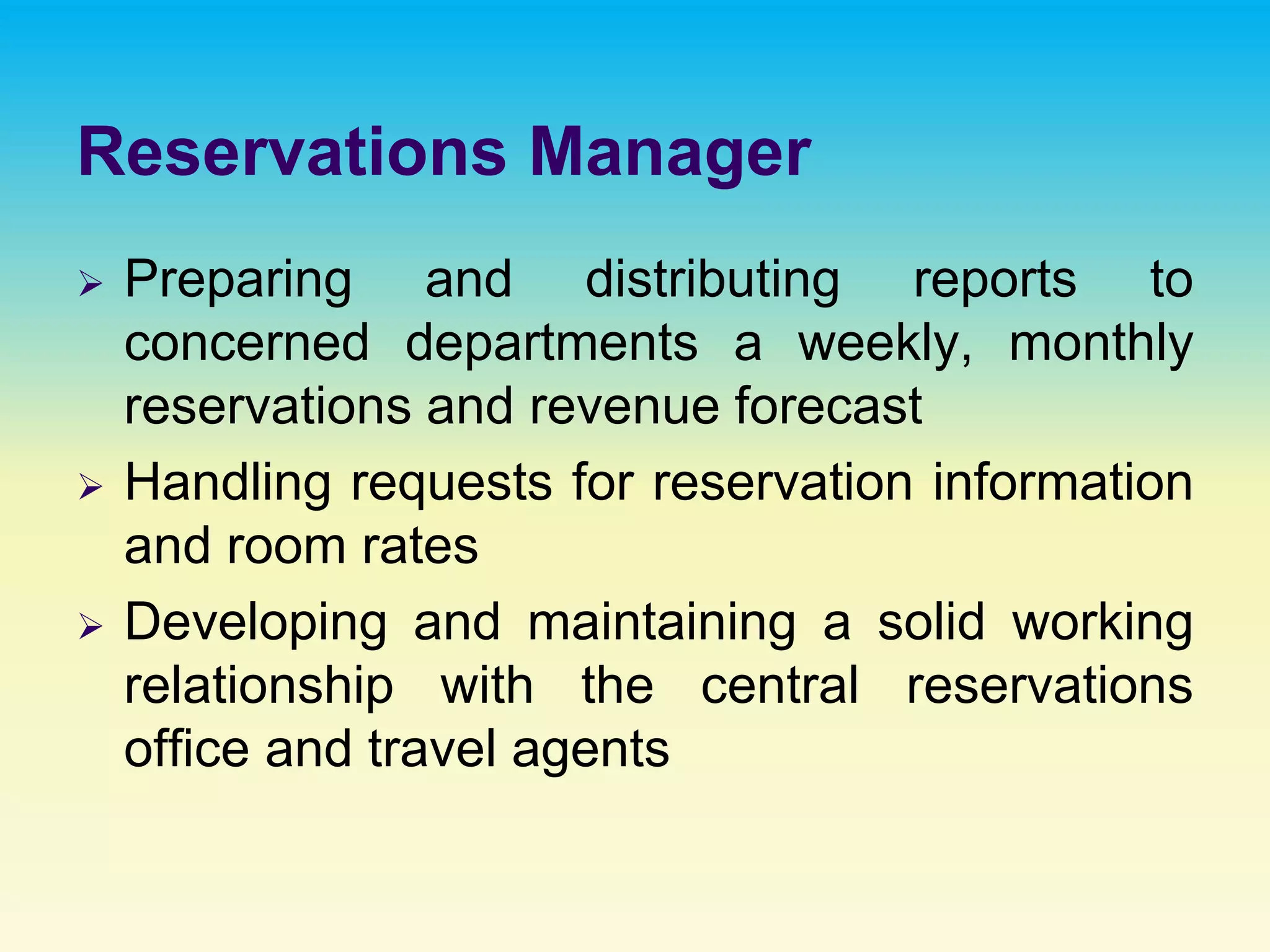 Reservations Manager

➢ Preparing and distributing reports to concerned departments a weekly, monthly reservations and revenue forecast

➢ Handling requests for reservation information and room rates

➢ Developing and maintaining a solid working relationship with the central reservations office and travel agents